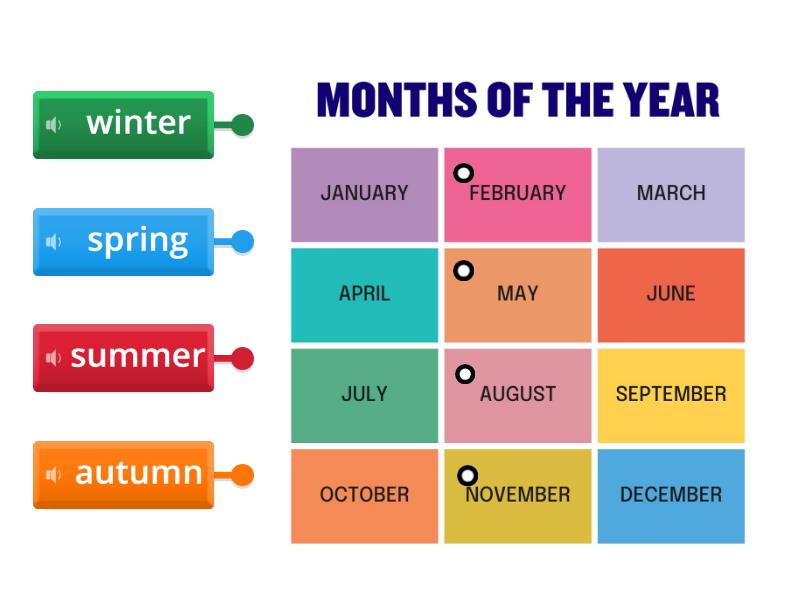 winter

spring

summer

autumn

MONTHS OF THE YEAR

| JANUARY | FEBRUARY | MARCH |
|---|---|---|
| APRIL | MAY | JUNE |
| JULY | AUGUST | SEPTEMBER |
| OCTOBER | NOVEMBER | DECEMBER |